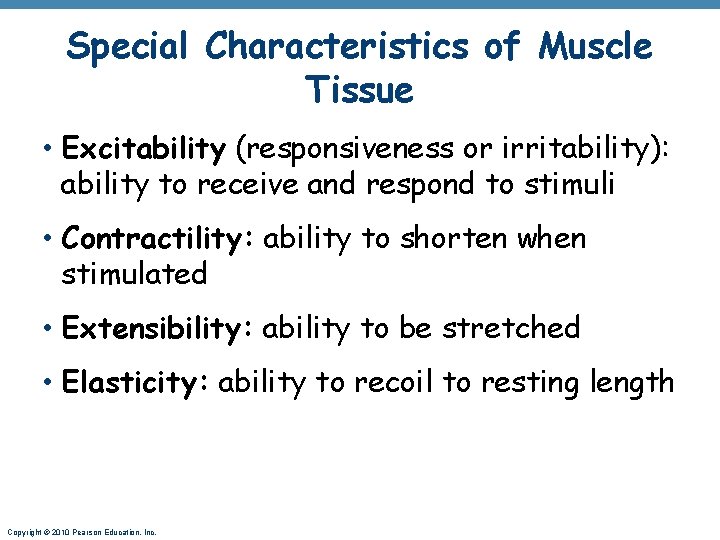 Special Characteristics of Muscle Tissue

• Excitability (responsiveness or irritability): ability to receive and respond to stimuli

• Contractility: ability to shorten when stimulated

• Extensibility: ability to be stretched

• Elasticity: ability to recoil to resting length

Copyright © 2010 Pearson Education, Inc.